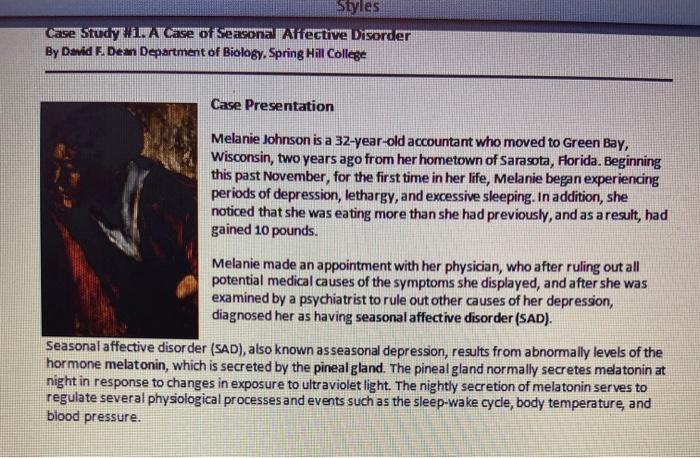 Styles

Case Study #1. A Case of Seasonal Affective Disorder
By David F. Dean Department of Biology, Spring Hill College

Case Presentation

Melanie Johnson is a 32-year-old accountant who moved to Green Bay, Wisconsin, two years ago from her hometown of Sarasota, Florida. Beginning this past November, for the first time in her life, Melanie began experiencing periods of depression, lethargy, and excessive sleeping. In addition, she noticed that she was eating more than she had previously, and as a result, had gained 10 pounds.

Melanie made an appointment with her physician, who after ruling out all potential medical causes of the symptoms she displayed, and after she was examined by a psychiatrist to rule out other causes of her depression, diagnosed her as having seasonal affective disorder (SAD).

Seasonal affective disorder (SAD), also known as seasonal depression, results from abnormally levels of the hormone melatonin, which is secreted by the pineal gland. The pineal gland normally secretes melatonin at night in response to changes in exposure to ultraviolet light. The nightly secretion of melatonin serves to regulate several physiological processes and events such as the sleep-wake cycle, body temperature, and blood pressure.